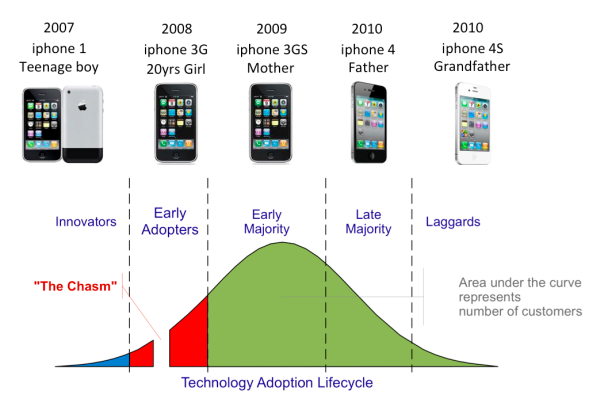 2007
iphone 1
Teenage boy

2008
iphone 3G
20yrs Girl

2009
iphone 3GS
Mother

2010
iphone 4
Father

2010
iphone 4S
Grandfather

Innovators

Early Adopters

Early Majority

Late Majority

Laggards

"The Chasm"

Area under the curve represents number of customers

Technology Adoption Lifecycle